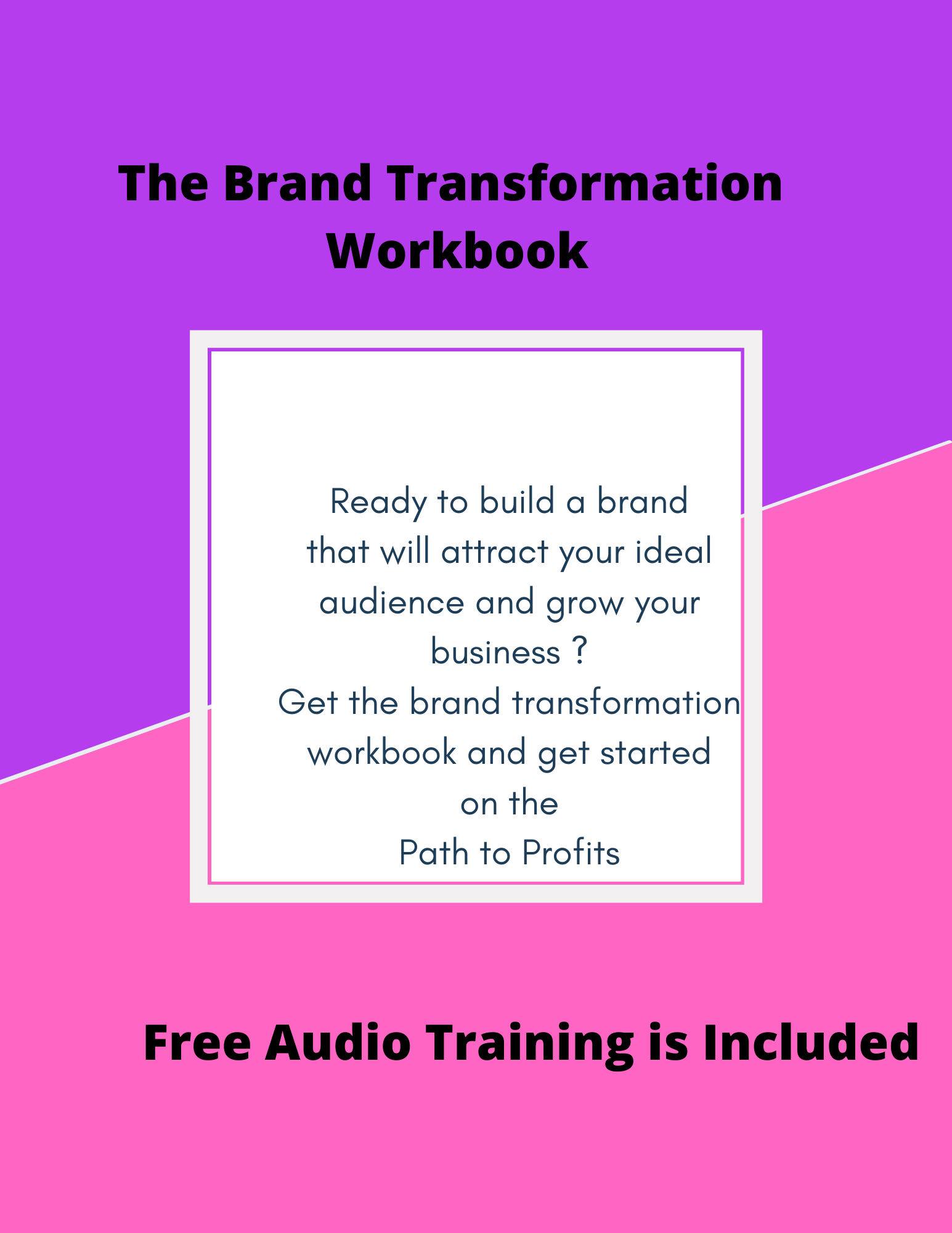 The Brand Transformation Workbook

Ready to build a brand that will attract your ideal audience and grow your business ?
Get the brand transformation workbook and get started on the
Path to Profits

Free Audio Training is Included